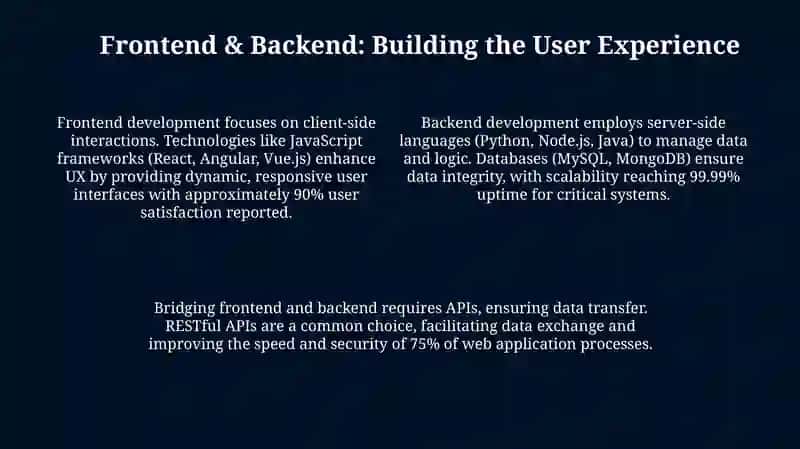 Frontend & Backend: Building the User Experience

Frontend development focuses on client-side interactions. Technologies like JavaScript frameworks (React, Angular, Vue.js) enhance UX by providing dynamic, responsive user interfaces with approximately 90% user satisfaction reported.

Backend development employs server-side languages (Python, Node.js, Java) to manage data and logic. Databases (MySQL, MongoDB) ensure data integrity, with scalability reaching 99.99% uptime for critical systems.

Bridging frontend and backend requires APIs, ensuring data transfer. RESTful APIs are a common choice, facilitating data exchange and improving the speed and security of 75% of web application processes.